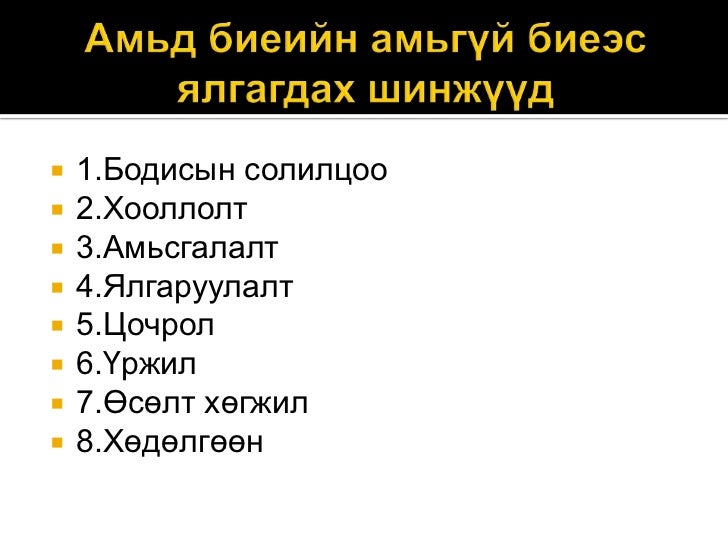 Амьд биеийн амьгүй биеэс ялгагдах шинжүүд

1.Бодисын солилцоо
2.Хооллолт
3.Амьсгалалт
4.Ялгаруулалт
5.Цочрол
6.Үржил
7.Өсөлт хөгжил
8.Хөдөлгөөн